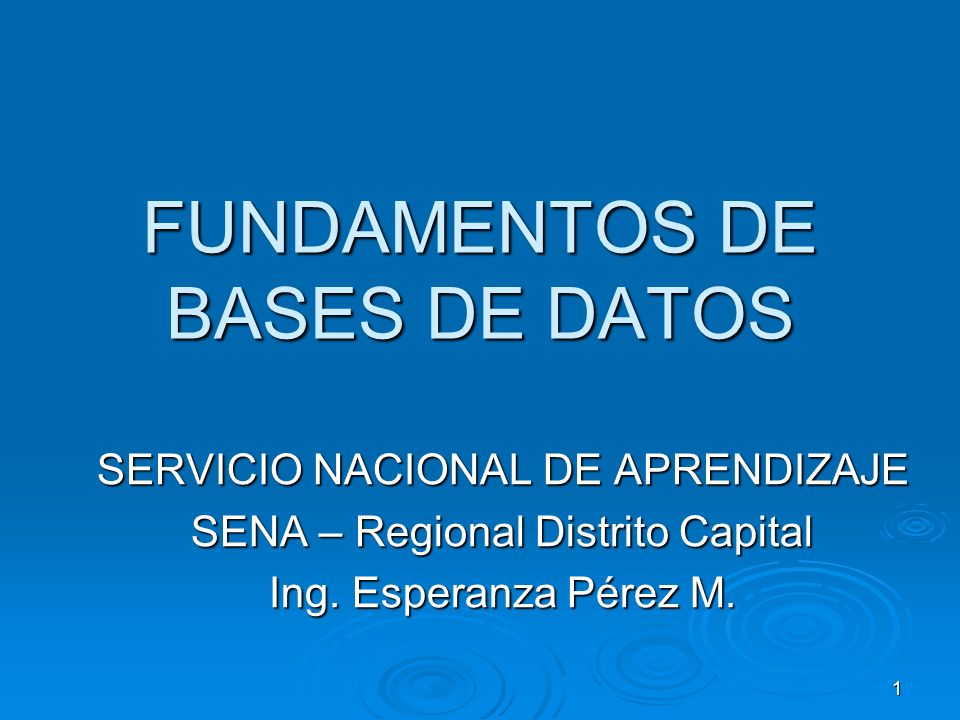 FUNDAMENTOS DE BASES DE DATOS

SERVICIO NACIONAL DE APRENDIZAJE
SENA – Regional Distrito Capital
Ing. Esperanza Pérez M.

1